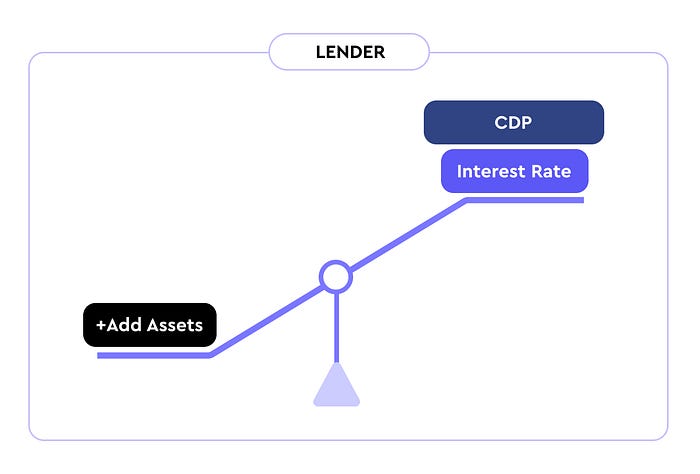 LENDER

CDP

Interest Rate

+Add Assets